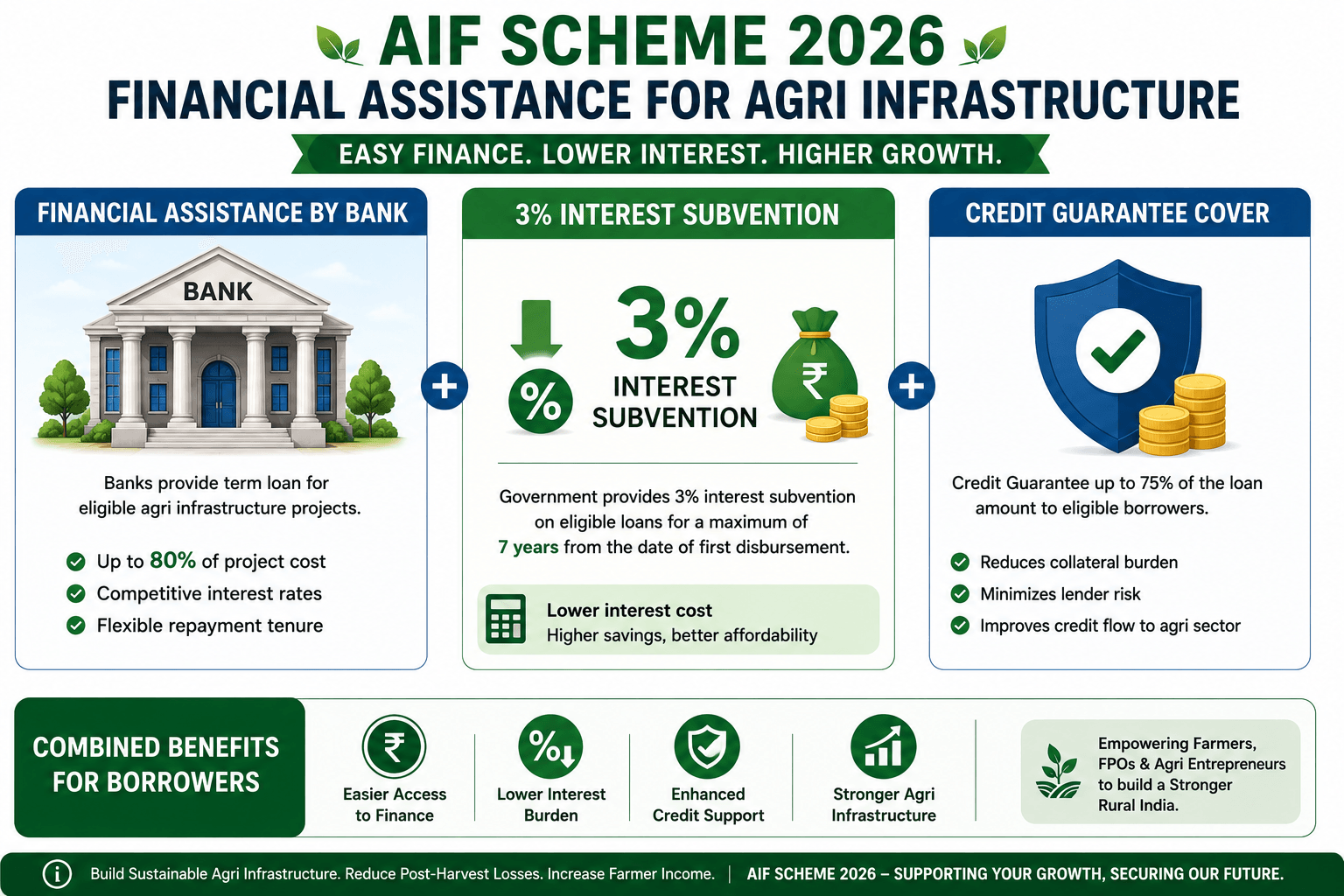 AIF SCHEME 2026
FINANCIAL ASSISTANCE FOR AGRI INFRASTRUCTURE
EASY FINANCE. LOWER INTEREST. HIGHER GROWTH.

FINANCIAL ASSISTANCE BY BANK

BANK

Banks provide term loan for eligible agri infrastructure projects.

Up to 80% of project cost
Competitive interest rates
Flexible repayment tenure

+

3% INTEREST SUBVENTION

%

3%
INTEREST
SUBVENTION

₹

Government provides 3% interest subvention on eligible loans for a maximum of 7 years from the date of first disbursement.

Lower interest cost
Higher savings, better affordability

+

CREDIT GUARANTEE COVER

Credit Guarantee up to 75% of the loan amount to eligible borrowers.

Reduces collateral burden
Minimizes lender risk
Improves credit flow to agri sector

COMBINED BENEFITS FOR BORROWERS

₹
Easier Access to Finance

%
Lower Interest Burden

Enhanced Credit Support

Stronger Agri Infrastructure

Empowering Farmers, FPOs & Agri Entrepreneurs to build a Stronger Rural India.

i Build Sustainable Agri Infrastructure. Reduce Post-Harvest Losses. Increase Farmer Income. | AIF SCHEME 2026 – SUPPORTING YOUR GROWTH, SECURING OUR FUTURE.